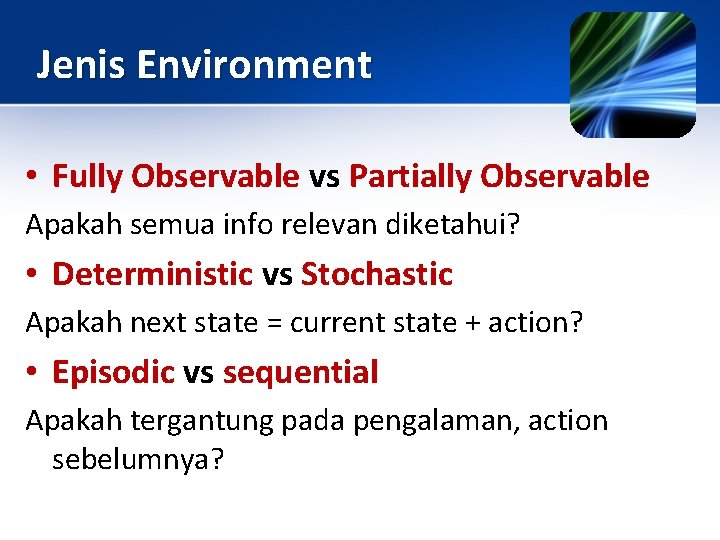 Jenis Environment

• Fully Observable vs Partially Observable

Apakah semua info relevan diketahui?

• Deterministic vs Stochastic

Apakah next state = current state + action?

• Episodic vs sequential

Apakah tergantung pada pengalaman, action sebelumnya?